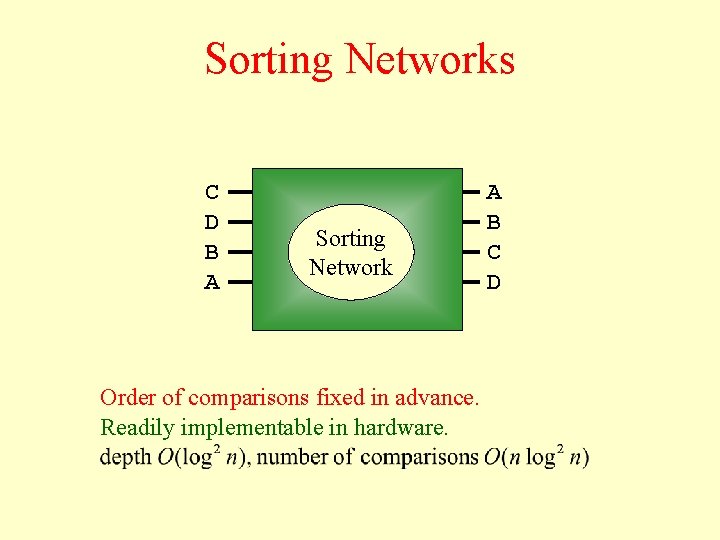 Sorting Networks

C
D
B
A

Sorting Network

A
B
C
D

Order of comparisons fixed in advance.

Readily implementable in hardware.

depth $O(\log^2 n)$, number of comparisons $O(n \log^2 n)$